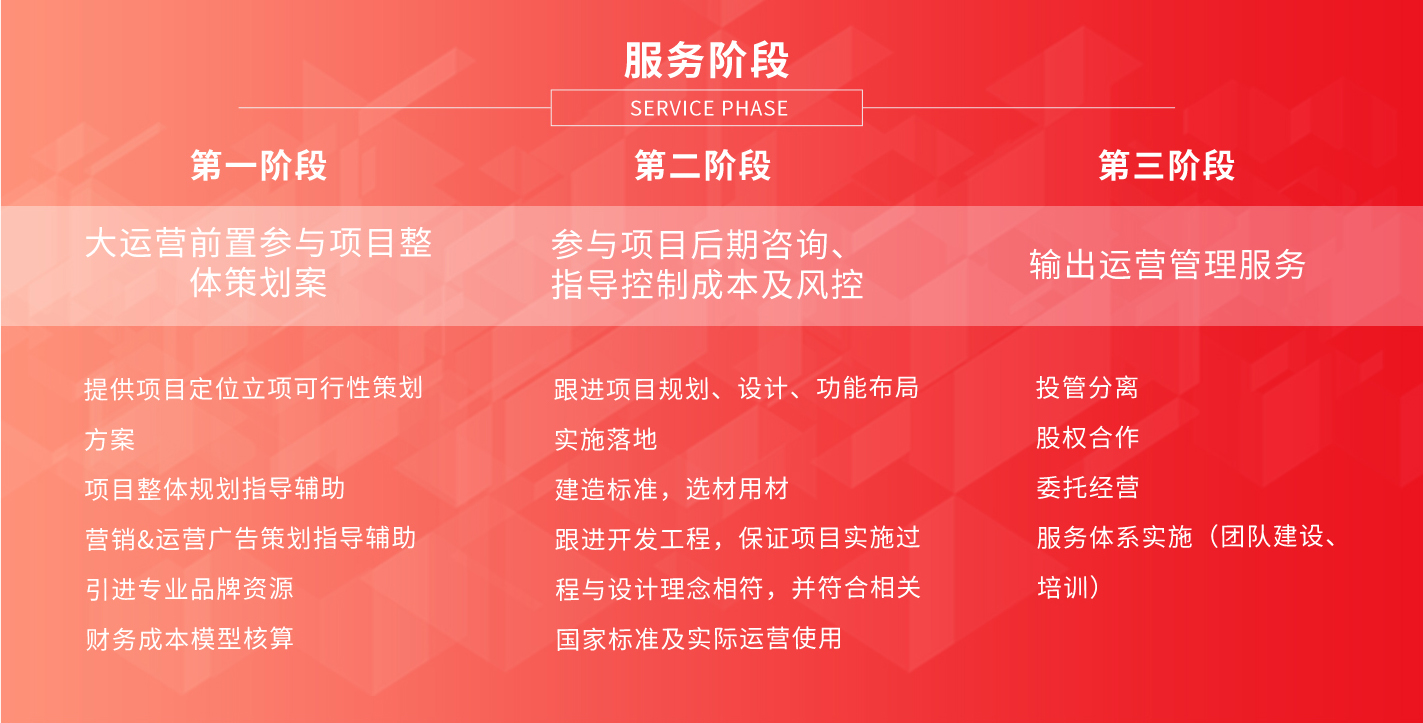 服务阶段

SERVICE PHASE

第一阶段

大运营前置参与项目整体策划案

提供项目定位立项可行性策划方案

项目整体规划指导辅助

营销&运营广告策划指导辅助

引进专业品牌资源

财务成本模型核算

第二阶段

参与项目后期咨询、指导控制成本及风控

跟进项目规划、设计、功能布局实施落地

建造标准，选材用材

跟进开发工程，保证项目实施过程与设计理念相符，并符合相关国家标准及实际运营使用

第三阶段

输出运营管理服务

投管分离

股权合作

委托经营

服务体系实施（团队建设、培训）